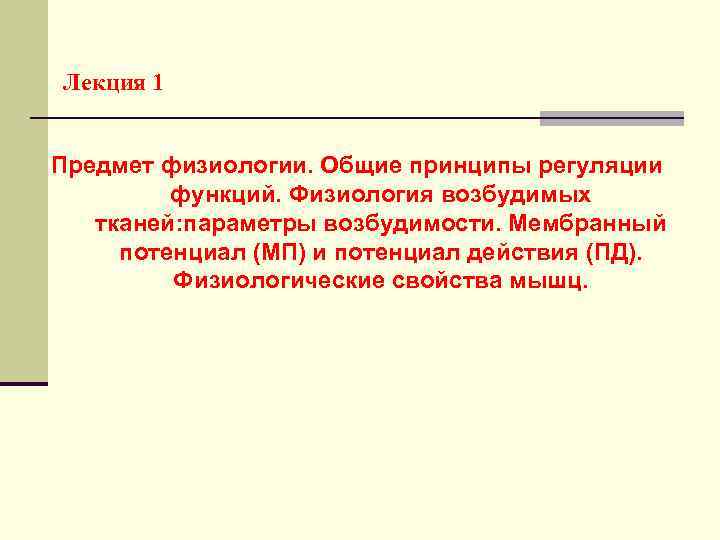 Лекция 1

Предмет физиологии. Общие принципы регуляции функций. Физиология возбудимых тканей:параметры возбудимости. Мембранный потенциал (МП) и потенциал действия (ПД). Физиологические свойства мышц.